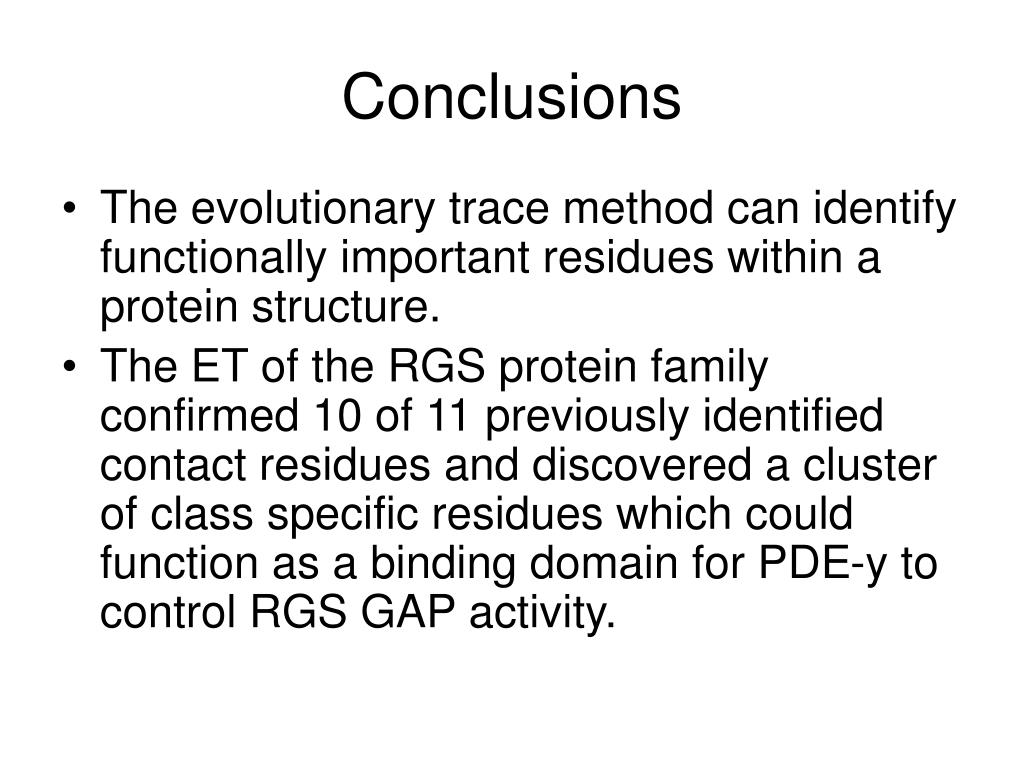 Conclusions

• The evolutionary trace method can identify functionally important residues within a protein structure.
• The ET of the RGS protein family confirmed 10 of 11 previously identified contact residues and discovered a cluster of class specific residues which could function as a binding domain for PDE-y to control RGS GAP activity.